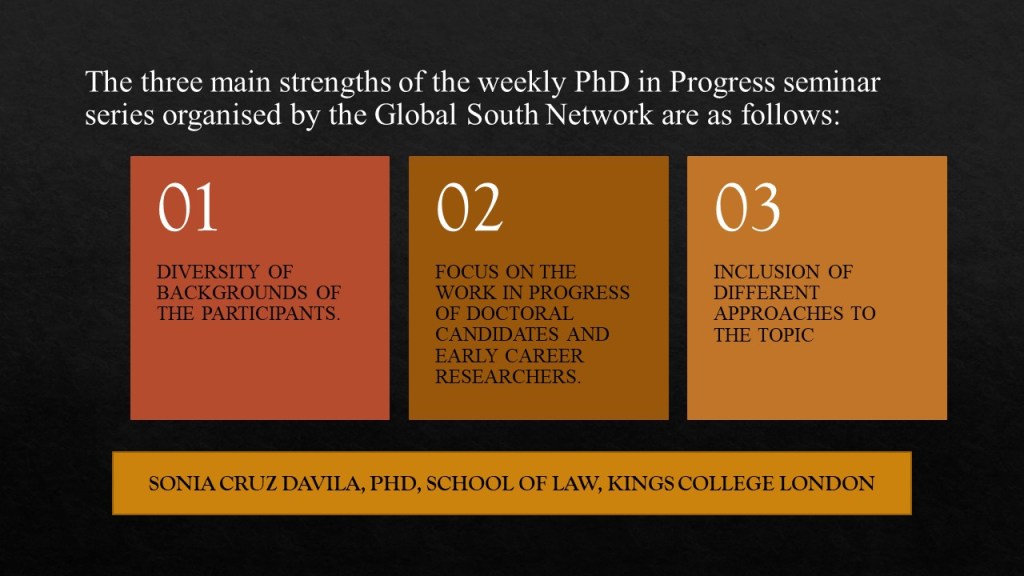 The three main strengths of the weekly PhD in Progress seminar series organised by the Global South Network are as follows:

01

DIVERSITY OF BACKGROUNDS OF THE PARTICIPANTS.

02

FOCUS ON THE WORK IN PROGRESS OF DOCTORAL CANDIDATES AND EARLY CAREER RESEARCHERS.

03

INCLUSION OF DIFFERENT APPROACHES TO THE TOPIC

SONIA CRUZ DAVILA, PHD, SCHOOL OF LAW, KINGS COLLEGE LONDON